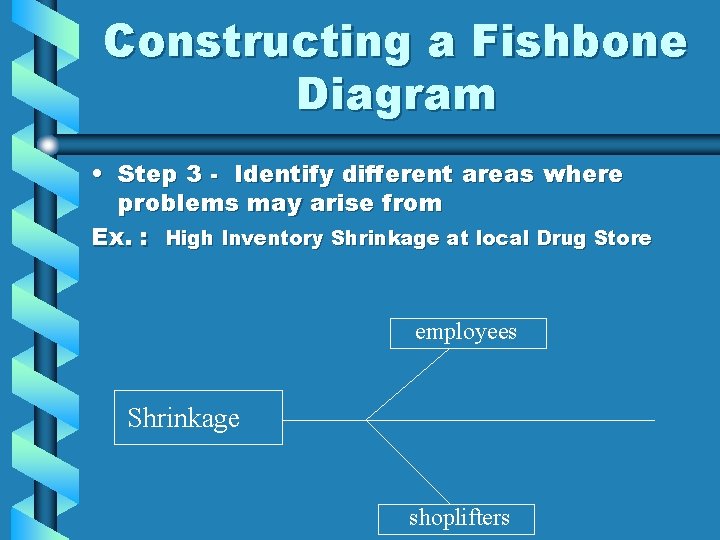 Constructing a Fishbone Diagram

• Step 3 - Identify different areas where problems may arise from

Ex. : High Inventory Shrinkage at local Drug Store

employees

Shrinkage

shoplifters